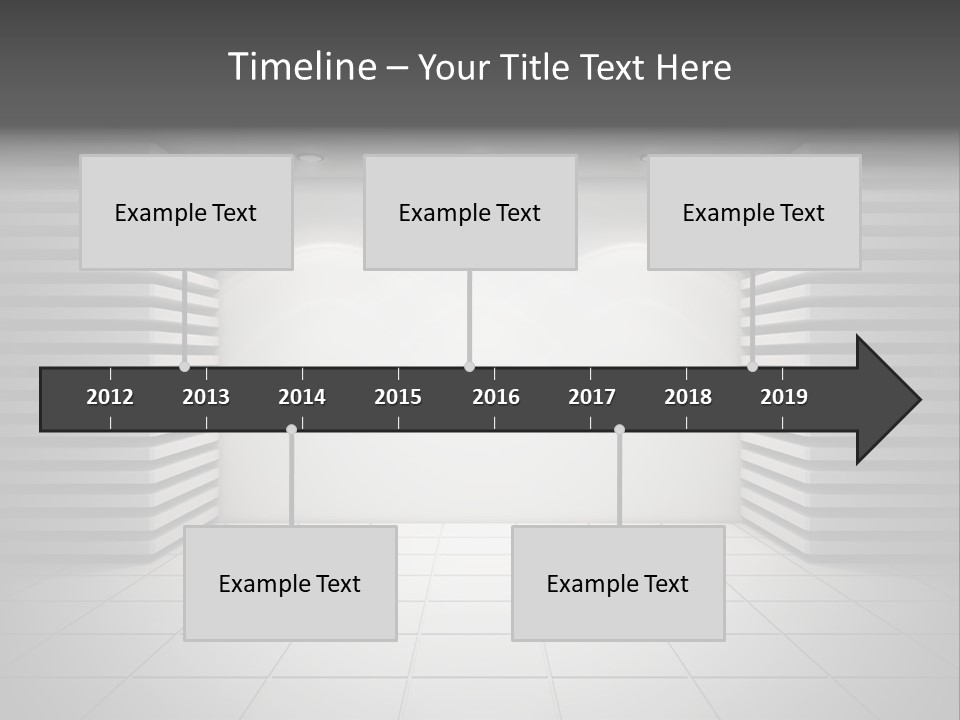 Timeline – Your Title Text Here

Example Text

Example Text

Example Text

2012 2013 2014 2015 2016 2017 2018 2019

Example Text

Example Text